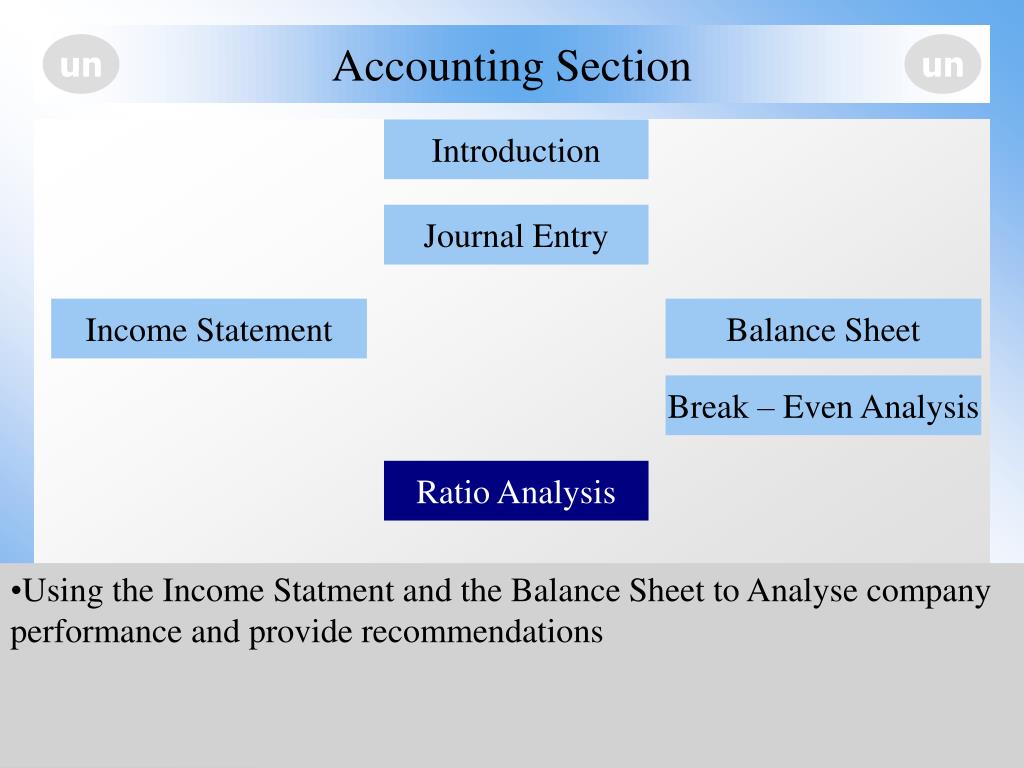 un Accounting Section un

Introduction

Journal Entry

Income Statement

Balance Sheet

Break – Even Analysis

Ratio Analysis

•Using the Income Statment and the Balance Sheet to Analyse company performance and provide recommendations